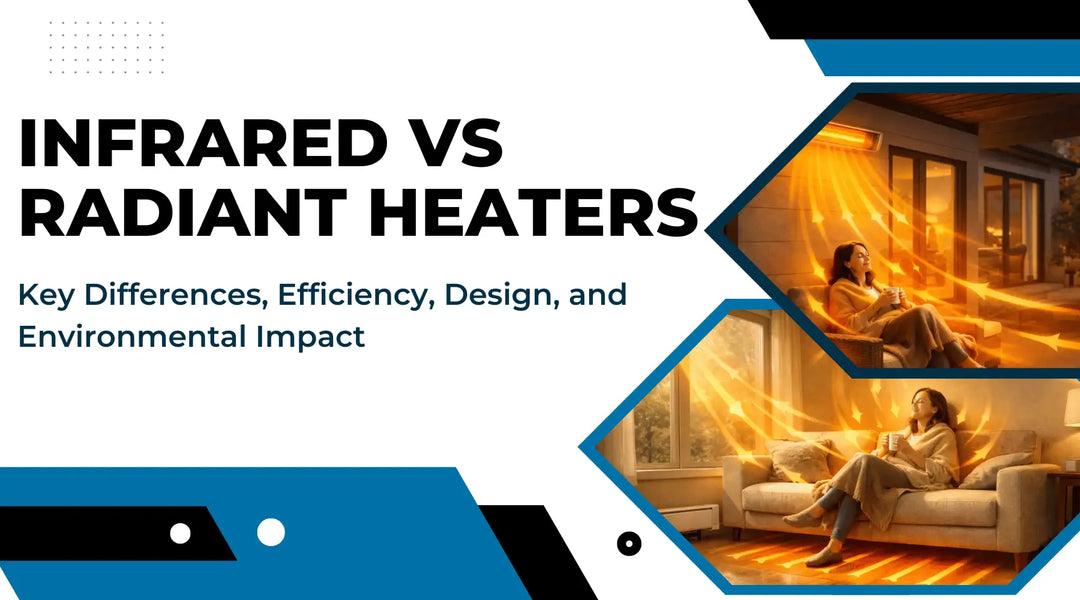 INFRARED VS RADIANT HEATERS

Key Differences, Efficiency, Design, and Environmental Impact